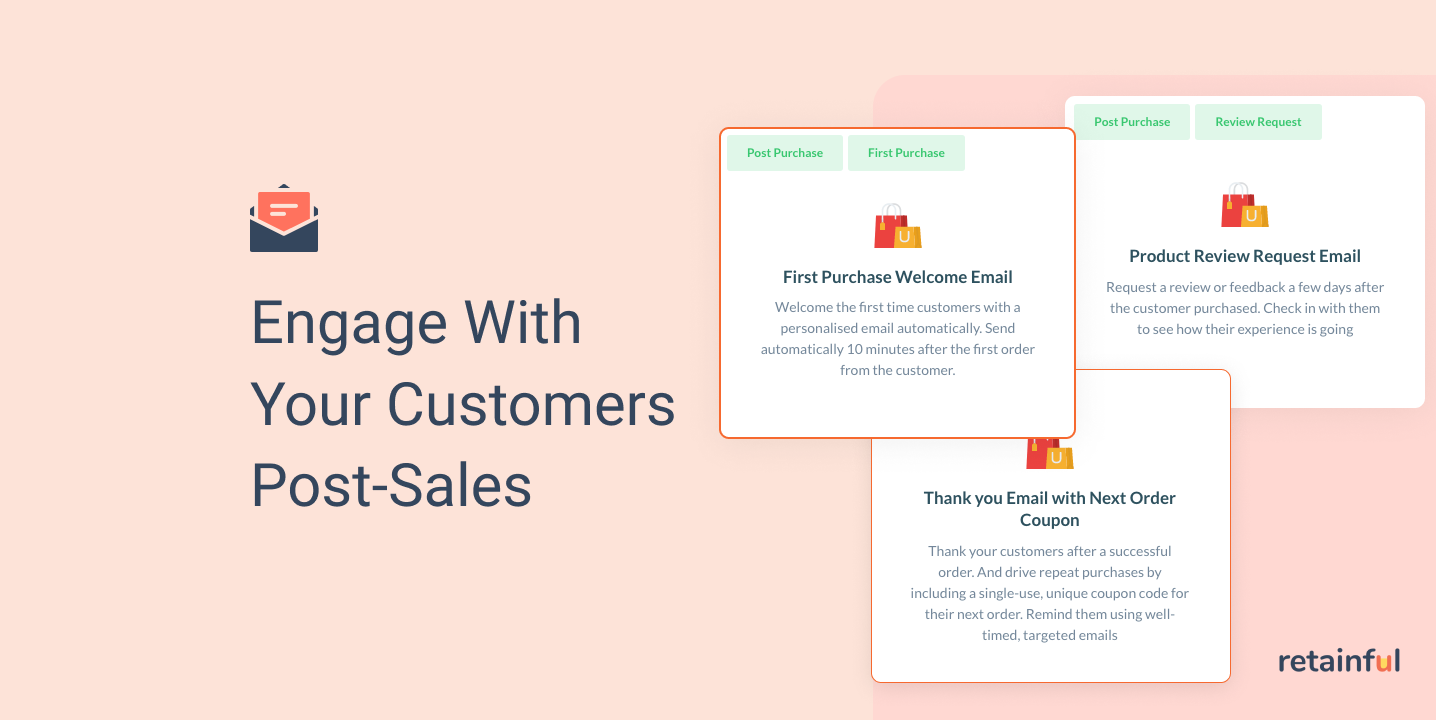 Engage With Your Customers Post-Sales

Post Purchase

First Purchase

U

First Purchase Welcome Email

Welcome the first time customers with a personalised email automatically. Send automatically 10 minutes after the first order from the customer.

Post Purchase

Review Request

U

Product Review Request Email

Request a review or feedback a few days after the customer purchased. Check in with them to see how their experience is going

U

Thank you Email with Next Order Coupon

Thank your customers after a successful order. And drive repeat purchases by including a single-use, unique coupon code for their next order. Remind them using well-timed, targeted emails

retainful